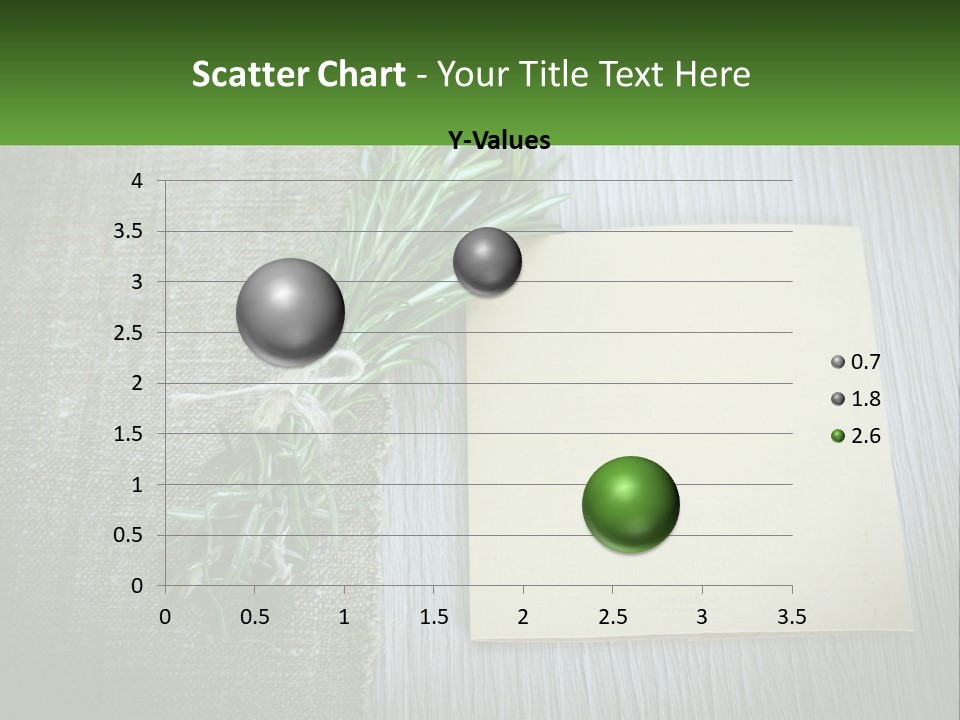 Scatter Chart - Your Title Text Here

Y-Values

4
3.5
3
2.5
2
1.5
1
0.5
0

0 0.5 1 1.5 2 2.5 3 3.5

0.7
1.8
2.6